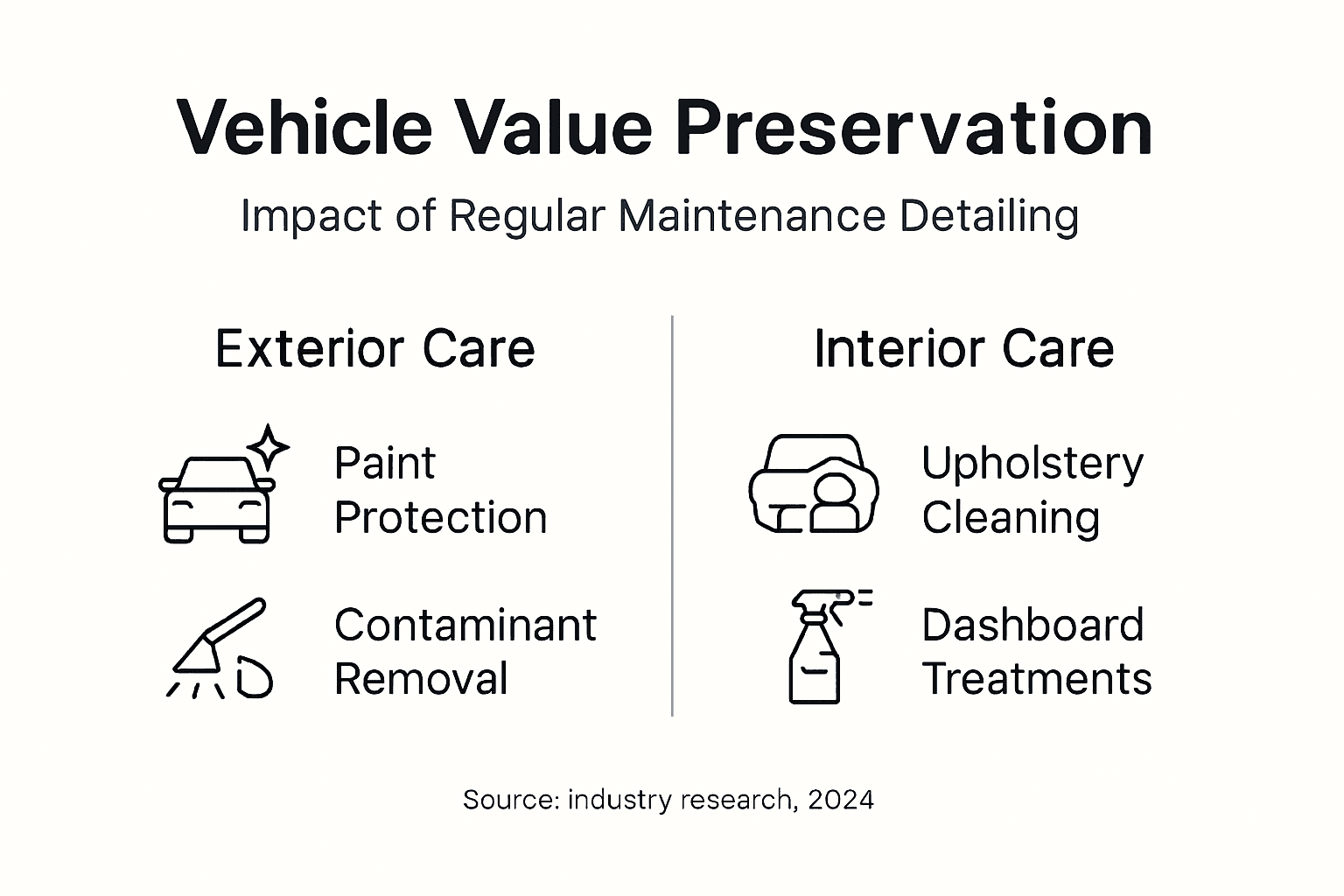 Vehicle Value Preservation

Impact of Regular Maintenance Detailing

Exterior Care

Paint Protection

Contaminant Removal

Interior Care

Upholstery Cleaning

Dashboard Treatments

Source: industry research, 2024